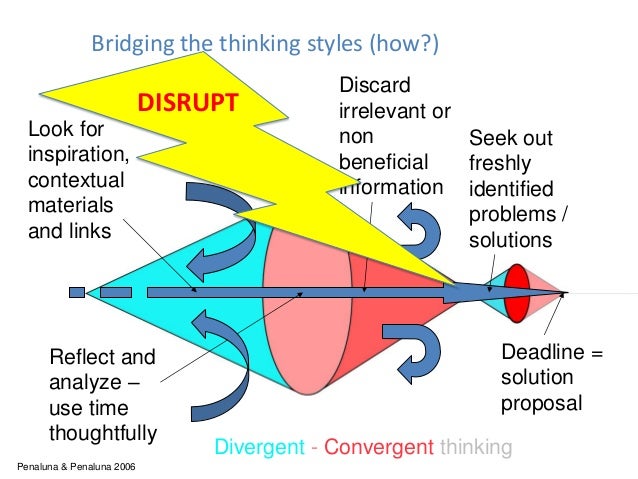 Bridging the thinking styles (how?)

DISRUPT

Look for inspiration, contextual materials and links

Discard irrelevant or non beneficial information

Seek out freshly identified problems / solutions

Reflect and analyze – use time thoughtfully

Deadline = solution proposal

Divergent - Convergent thinking

Penaluna & Penaluna 2006